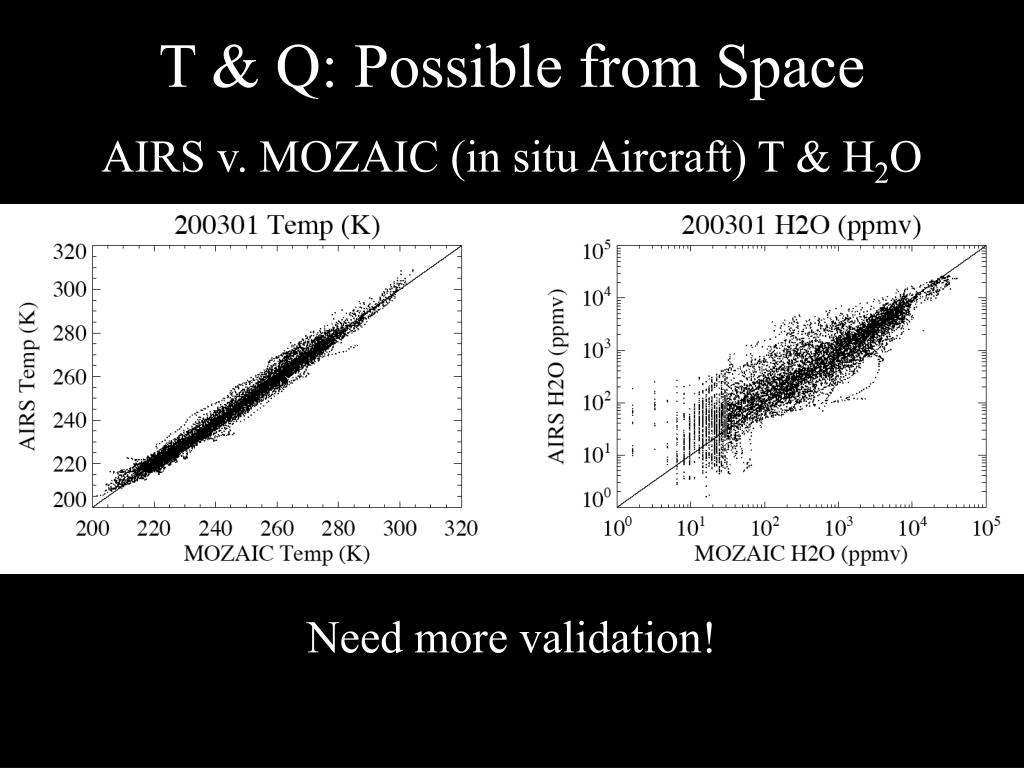 T & Q: Possible from Space

AIRS v. MOZAIC (in situ Aircraft) T & $H_2O$

200301 Temp (K)

AIRS Temp (K)

320
300
280
260
240
220
200

200 220 240 260 280 300 320

MOZAIC Temp (K)

200301 H2O (ppmv)

AIRS H2O (ppmv)

$10^5$
$10^4$
$10^3$
$10^2$
$10^1$
$10^0$

$10^0$ $10^1$ $10^2$ $10^3$ $10^4$ $10^5$

MOZAIC H2O (ppmv)

Need more validation!